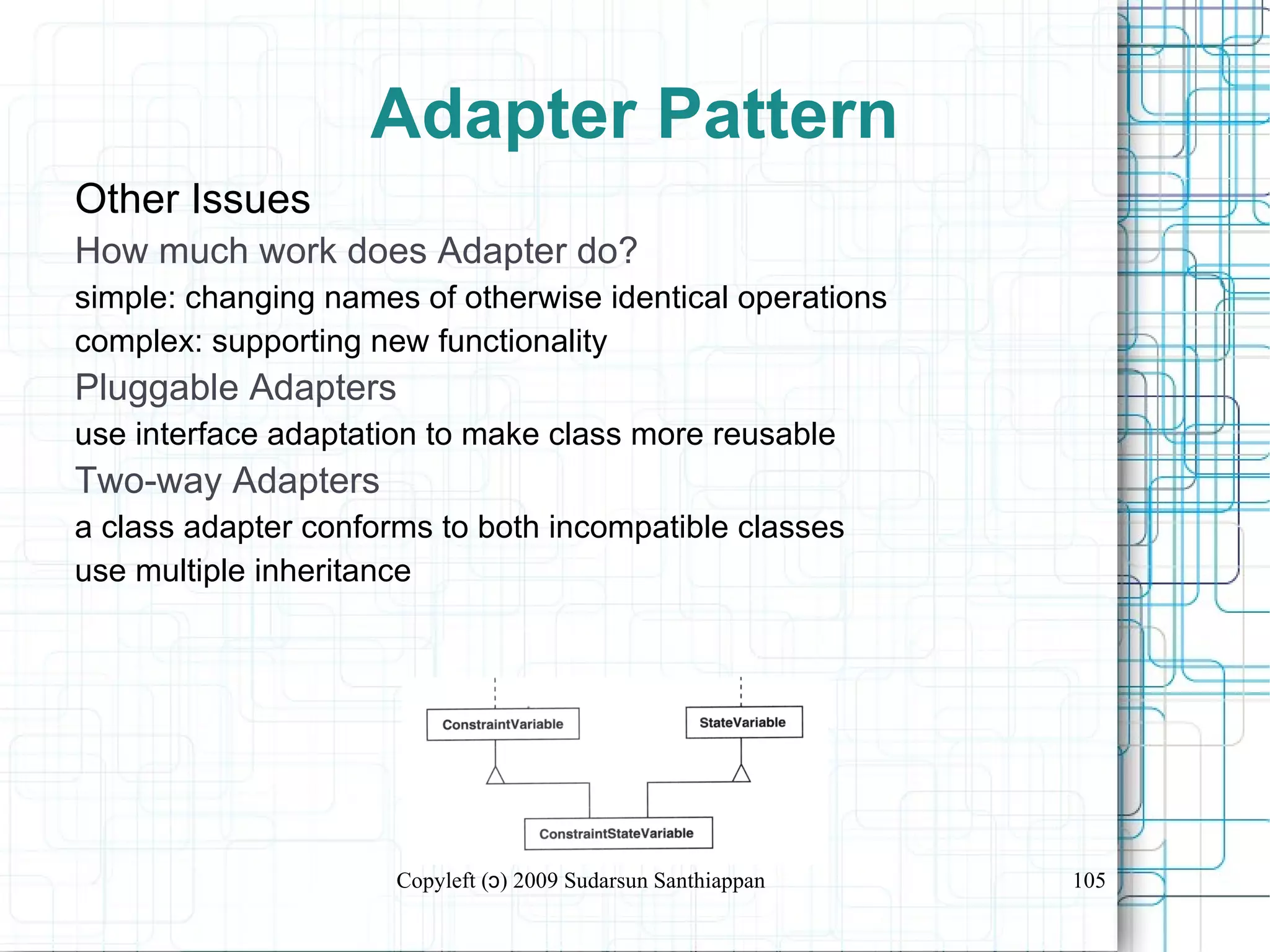 Adapter Pattern

Other Issues

How much work does Adapter do?

simple: changing names of otherwise identical operations

complex: supporting new functionality

Pluggable Adapters

use interface adaptation to make class more reusable

Two-way Adapters

a class adapter conforms to both incompatible classes

use multiple inheritance

ConstraintVariable

StateVariable

ConstraintStateVariable

Copyleft (ɔ) 2009 Sudarsun Santhiappan

105